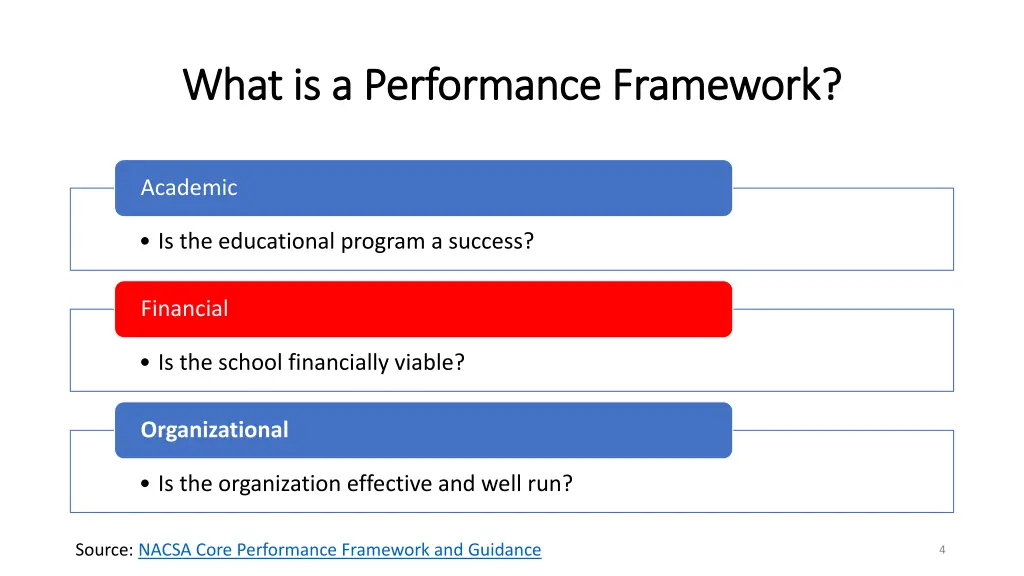 What is a Performance Framework?

Academic

• Is the educational program a success?

Financial

• Is the school financially viable?

Organizational

• Is the organization effective and well run?

Source: NACSA Core Performance Framework and Guidance

4